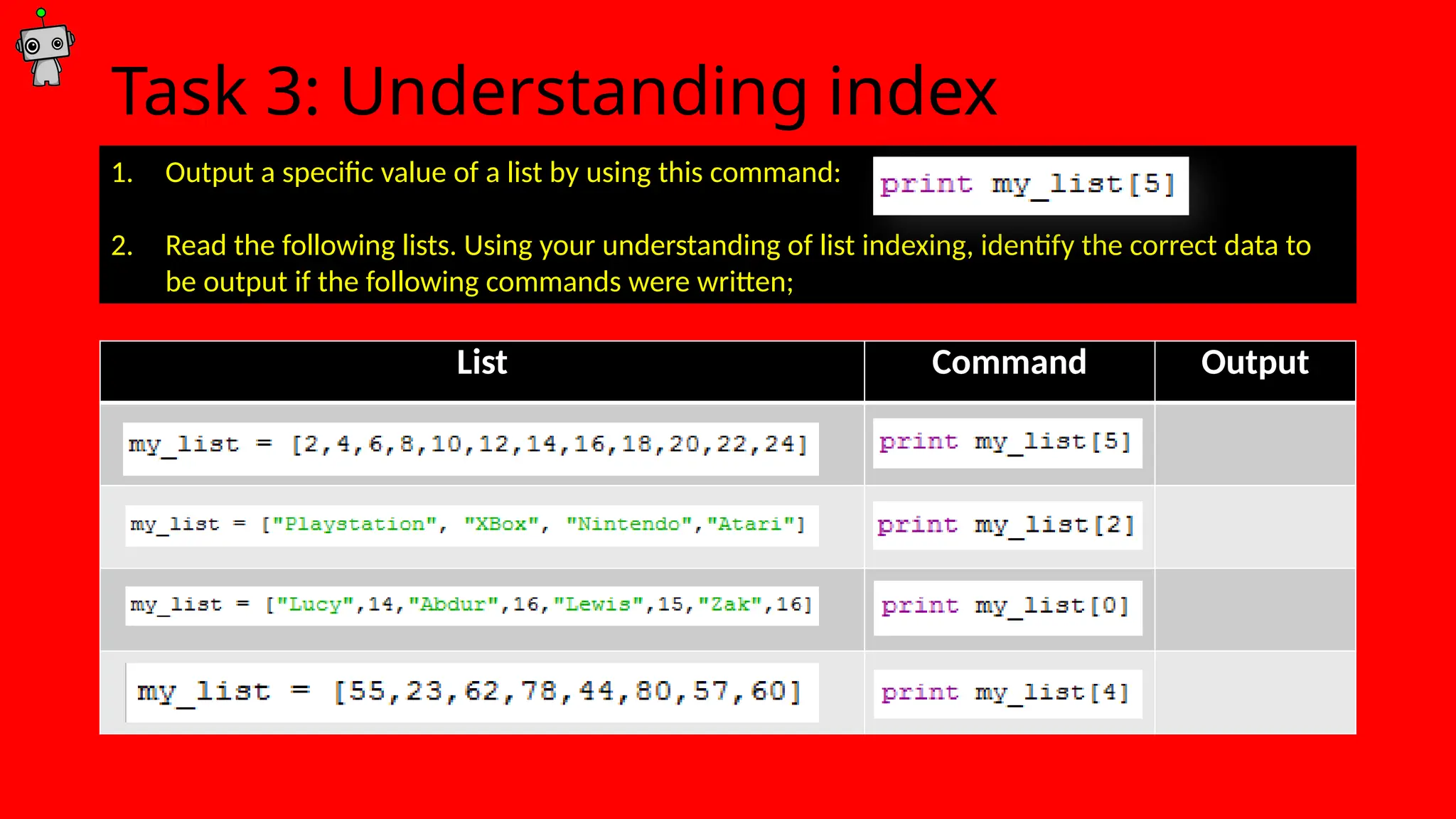 Task 3: Understanding index

1. Output a specific value of a list by using this command: print my_list[5]

2. Read the following lists. Using your understanding of list indexing, identify the correct data to be output if the following commands were written;

| List | Command | Output |
|---|---|---|
| my_list = [2,4,6,8,10,12,14,16,18,20,22,24] | print my_list[5] | |
| my_list = ["Playstation", "XBox", "Nintendo","Atari"] | print my_list[2] | |
| my_list = ["Lucy",14,"Abdur",16,"Lewis",15,"Zak",16] | print my_list[0] | |
| my_list = [55,23,62,78,44,80,57,60] | print my_list[4] | |